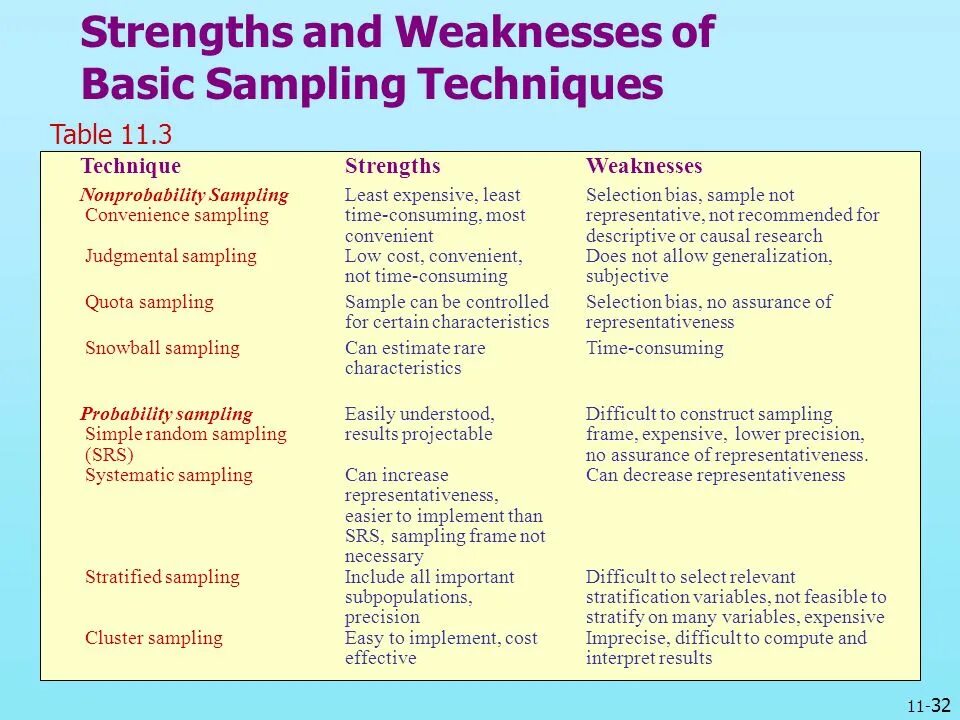 Strengths and Weaknesses of Basic Sampling Techniques

Table 11.3

| Technique | Strengths | Weaknesses |
|---|---|---|
| Nonprobability Sampling | | |
| Convenience sampling | Least expensive, least time-consuming, most convenient | Selection bias, sample not representative, not recommended for descriptive or causal research |
| Judgmental sampling | Low cost, convenient, not time-consuming | Does not allow generalization, subjective |
| Quota sampling | Sample can be controlled for certain characteristics | Selection bias, no assurance of representativeness |
| Snowball sampling | Can estimate rare characteristics | Time-consuming |
| Probability sampling | | |
| Simple random sampling (SRS) | Easily understood, results projectable | Difficult to construct sampling frame, expensive, lower precision, no assurance of representativeness. |
| Systematic sampling | Can increase representativeness, easier to implement than SRS, sampling frame not necessary | Can decrease representativeness |
| Stratified sampling | Include all important subpopulations, precision | Difficult to select relevant stratification variables, not feasible to stratify on many variables, expensive |
| Cluster sampling | Easy to implement, cost effective | Imprecise, difficult to compute and interpret results |

11-32